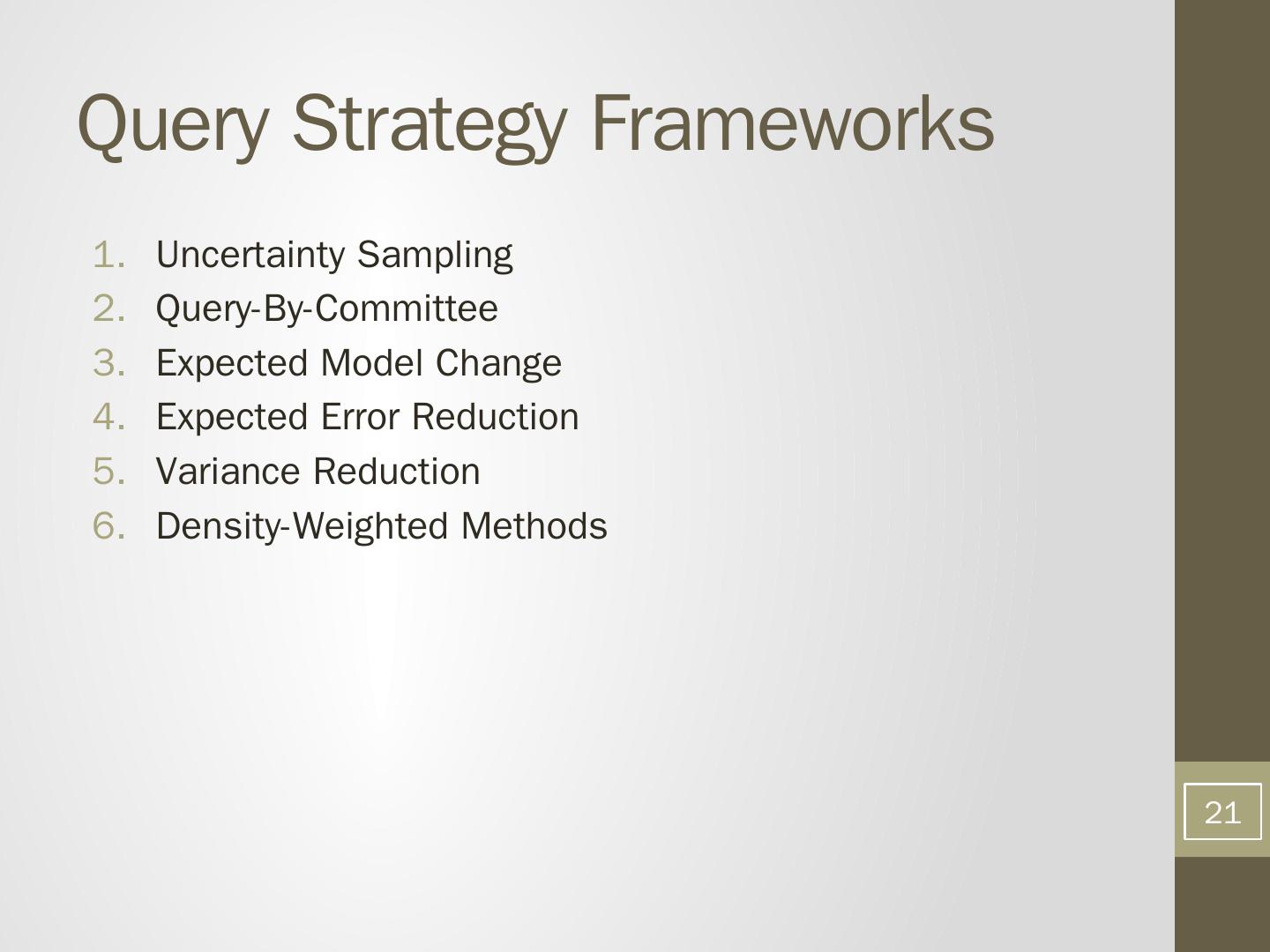 Query Strategy Frameworks

1. Uncertainty Sampling
2. Query-By-Committee
3. Expected Model Change
4. Expected Error Reduction
5. Variance Reduction
6. Density-Weighted Methods

21